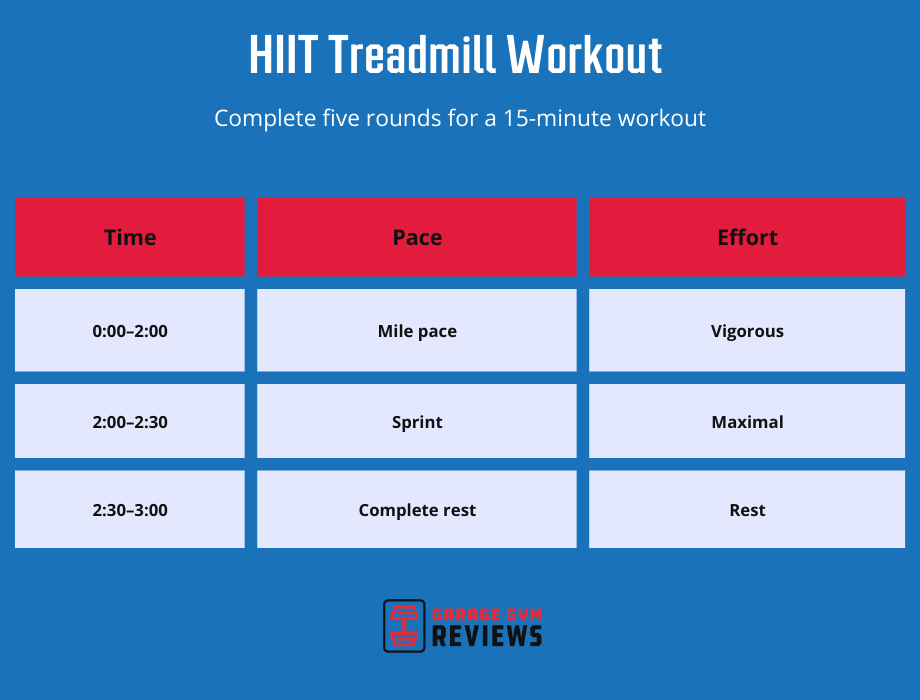 HIIT Treadmill Workout

Complete five rounds for a 15-minute workout

| Time | Pace | Effort |
|---|---|---|
| 0:00–2:00 | Mile pace | Vigorous |
| 2:00–2:30 | Sprint | Maximal |
| 2:30–3:00 | Complete rest | Rest |

GARAGE GYM REVIEWS